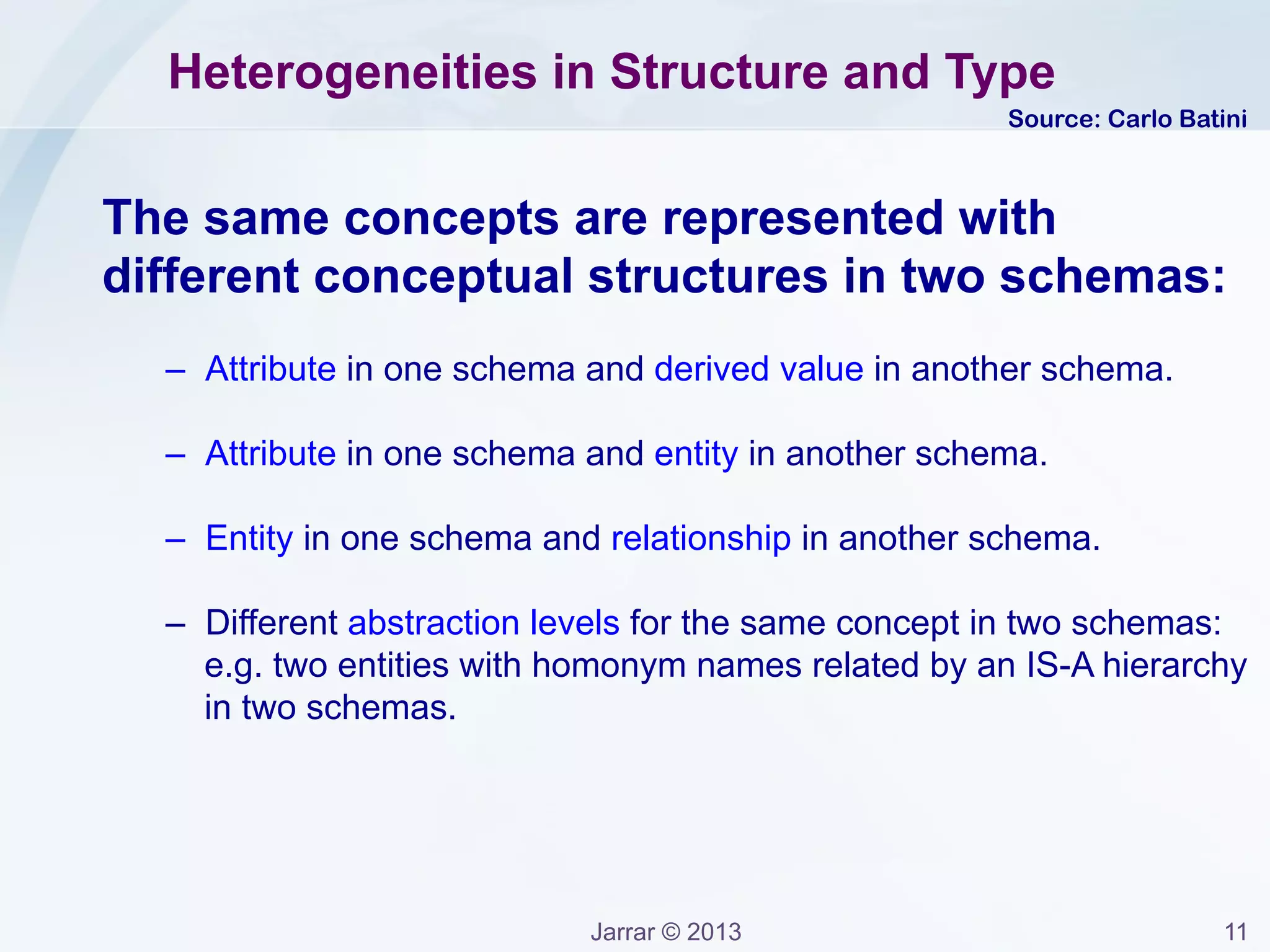 Heterogeneities in Structure and Type

Source: Carlo Batini

The same concepts are represented with different conceptual structures in two schemas:

– Attribute in one schema and derived value in another schema.

– Attribute in one schema and entity in another schema.

– Entity in one schema and relationship in another schema.

– Different abstraction levels for the same concept in two schemas: e.g. two entities with homonym names related by an IS-A hierarchy in two schemas.

Jarrar © 2013

11